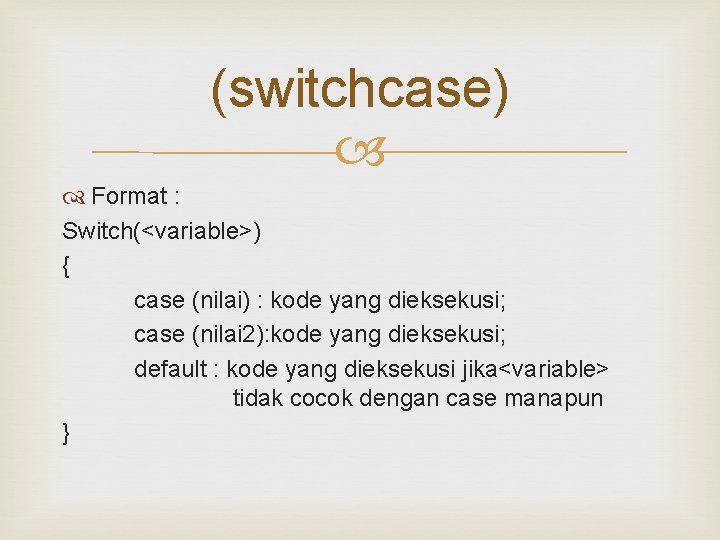 (switchcase)

Format :

Switch(<variable>)
{
case (nilai) : kode yang dieksekusi;
case (nilai2):kode yang dieksekusi;
default : kode yang dieksekusi jika<variable> tidak cocok dengan case manapun
}